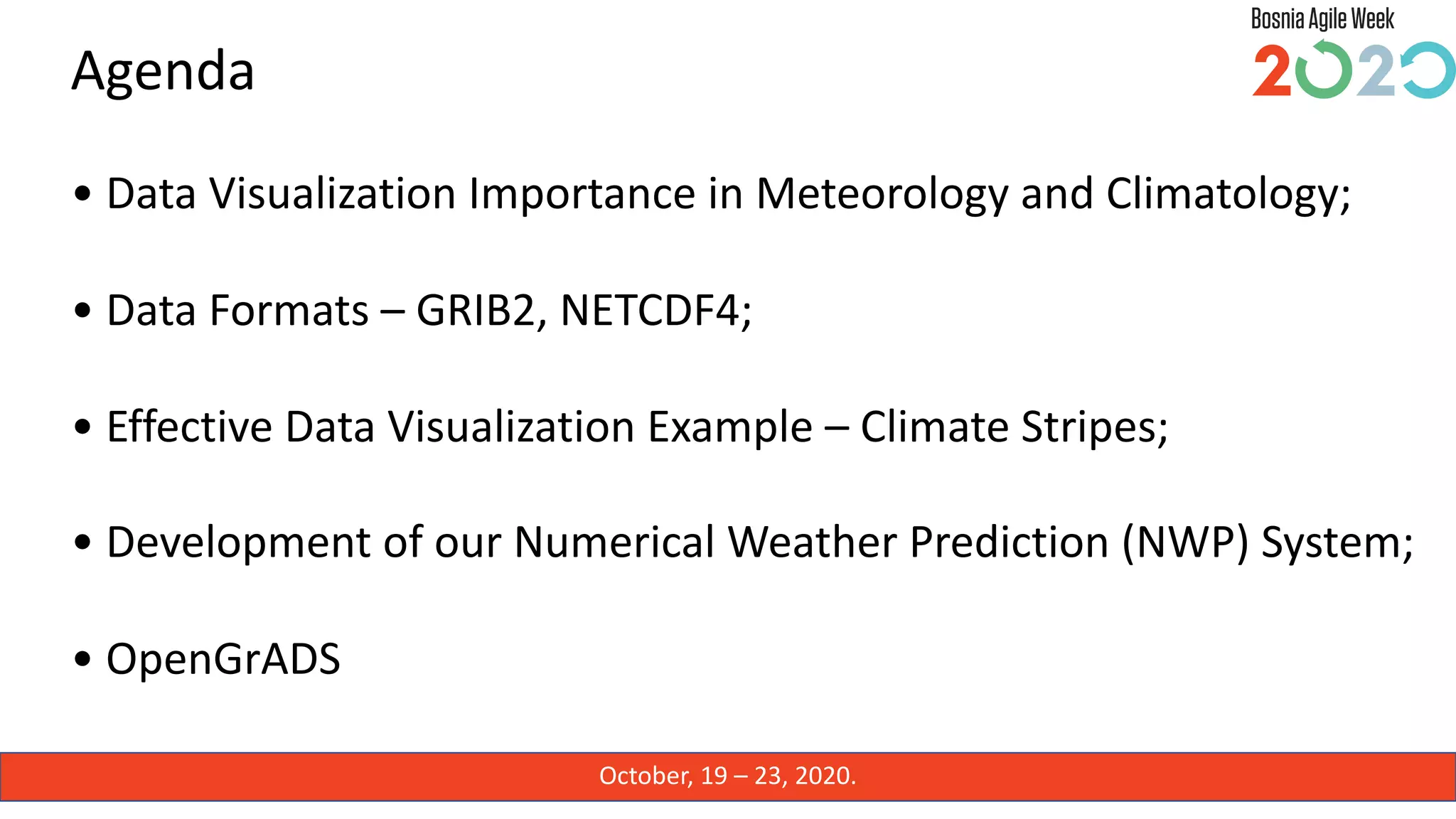 Bosnia Agile Week
2020

Agenda

• Data Visualization Importance in Meteorology and Climatology;

• Data Formats – GRIB2, NETCDF4;

• Effective Data Visualization Example – Climate Stripes;

• Development of our Numerical Weather Prediction (NWP) System;

• OpenGrADS

October, 19 – 23, 2020.